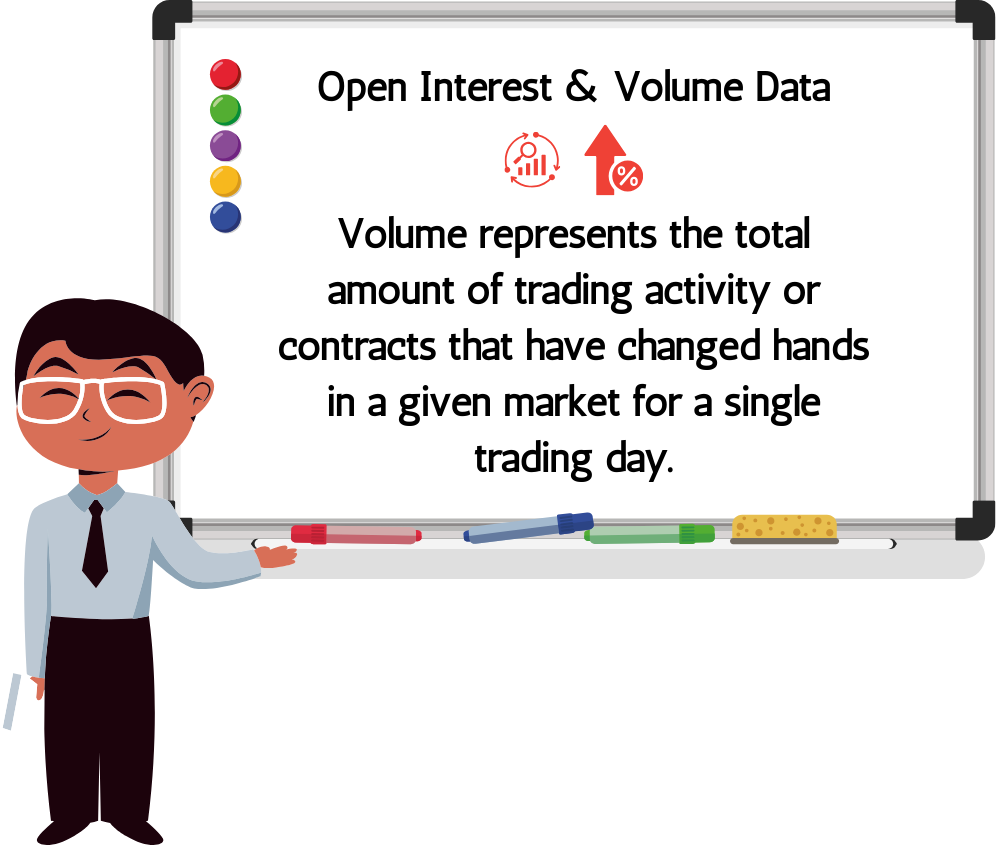 Open Interest & Volume Data

%

Volume represents the total amount of trading activity or contracts that have changed hands in a given market for a single trading day.